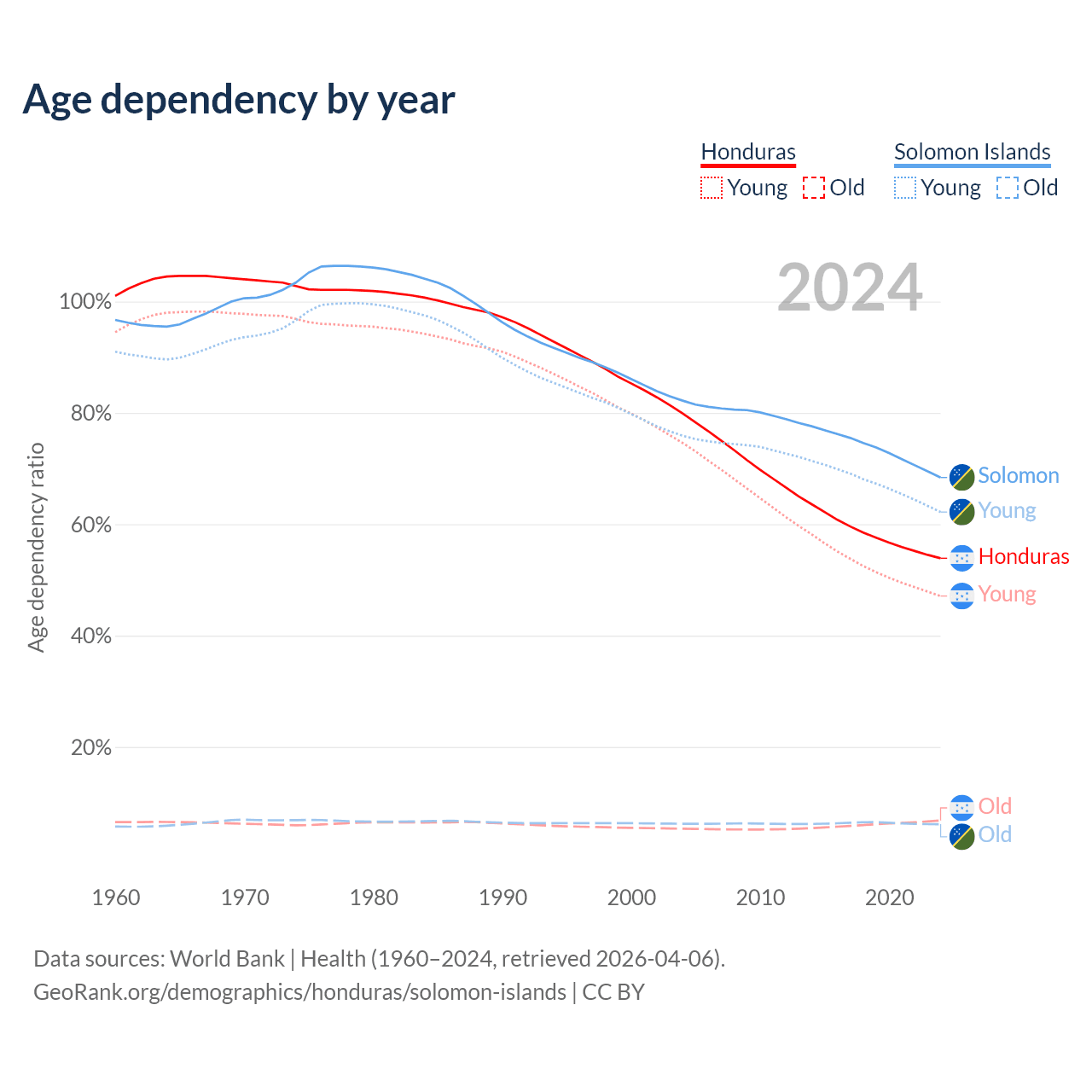 Age dependency by year

Honduras
Young Old

Solomon Islands
Young Old

2024

Age dependency ratio

100%
80%
60%
40%
20%

Solomon
Young
Honduras
Young
Old
Old

1960
1970
1980
1990
2000
2010
2020

Data sources: World Bank | Health (1960–2024, retrieved 2026-04-06).
GeoRank.org/demographics/honduras/solomon-islands | CC BY